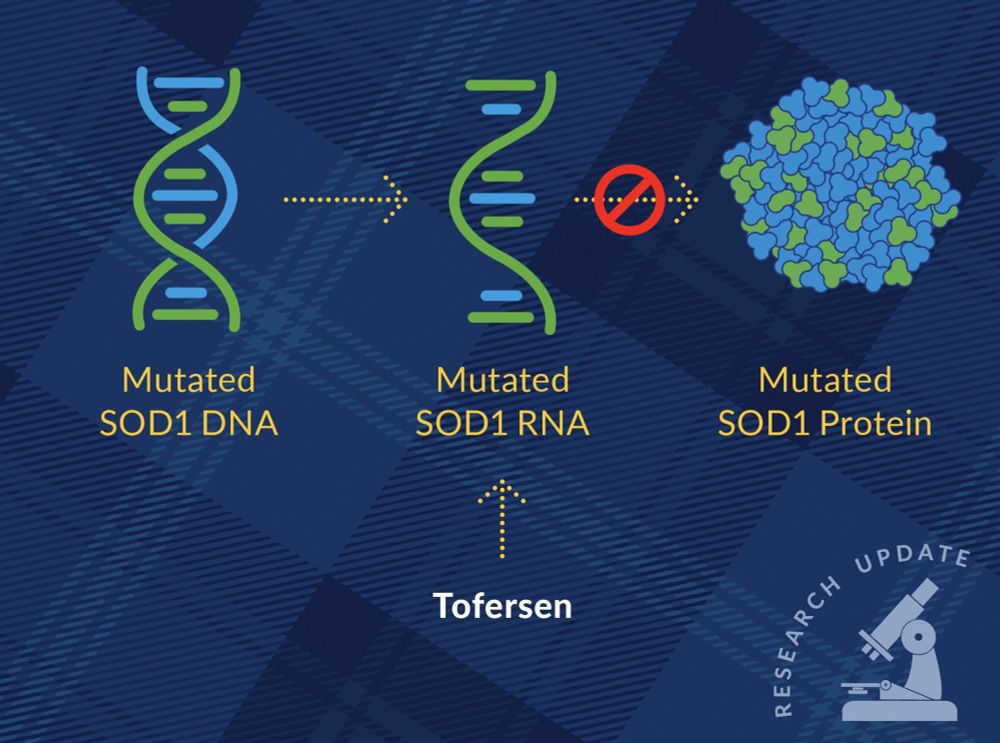 Mutated
SOD1 DNA

Mutated
SOD1 RNA

Mutated
SOD1 Protein

Tofersen

RESEARCH UPDATE